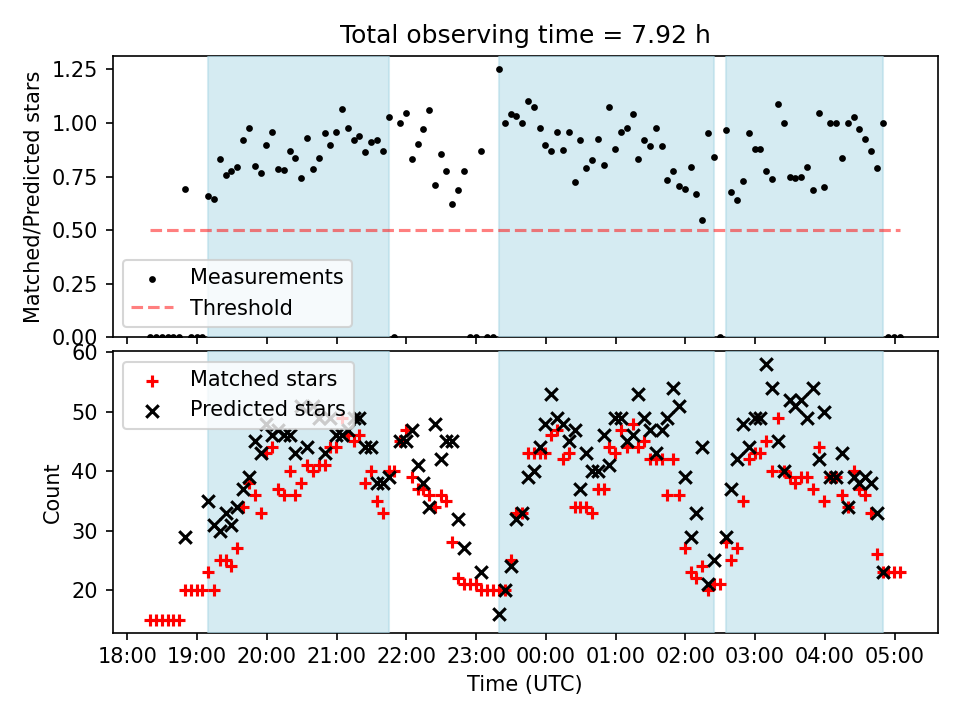 Total observing time = 7.92 h

Matched/Predicted stars

1.25
1.00
0.75
0.50
0.25
0.00

Measurements
Threshold

Count

60
50
40
30
20

Matched stars
Predicted stars

18:00 19:00 20:00 21:00 22:00 23:00 00:00 01:00 02:00 03:00 04:00 05:00

Time (UTC)